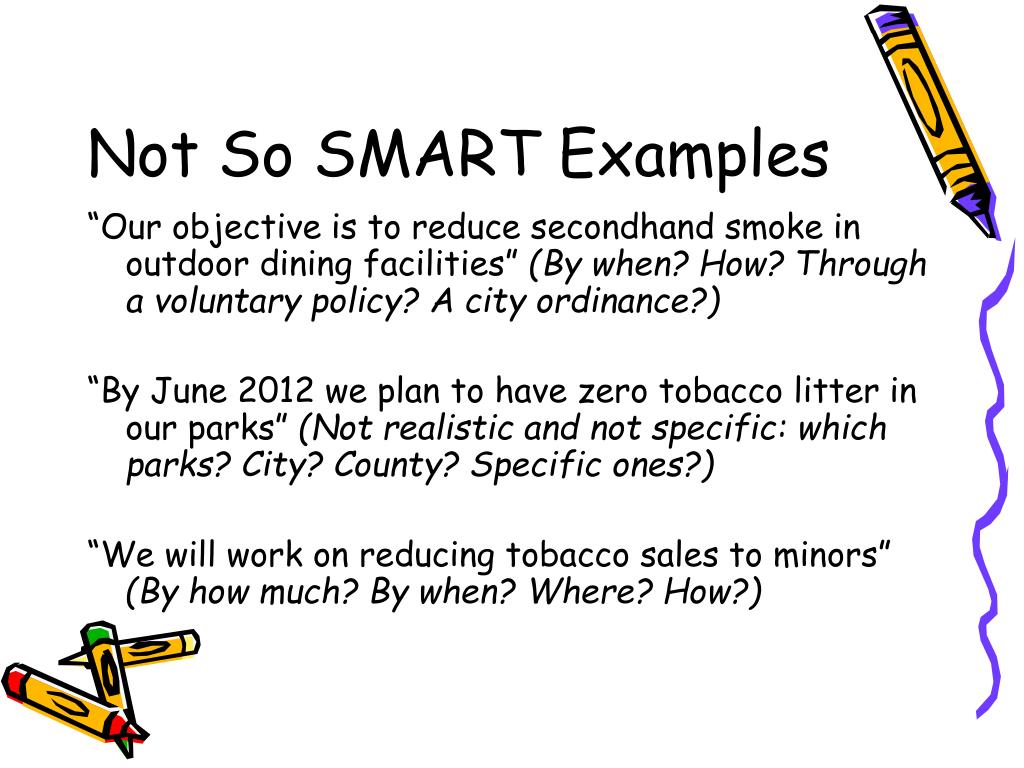 Not So SMART Examples

“Our objective is to reduce secondhand smoke in outdoor dining facilities” (By when? How? Through a voluntary policy? A city ordinance?)

“By June 2012 we plan to have zero tobacco litter in our parks” (Not realistic and not specific: which parks? City? County? Specific ones?)

“We will work on reducing tobacco sales to minors” (By how much? By when? Where? How?)